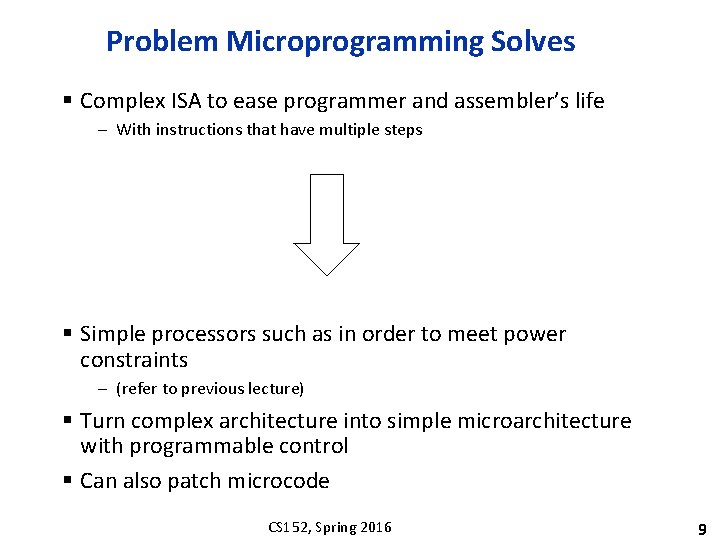 Problem Microprogramming Solves

▪ Complex ISA to ease programmer and assembler's life

– With instructions that have multiple steps

▪ Simple processors such as in order to meet power constraints

– (refer to previous lecture)

▪ Turn complex architecture into simple microarchitecture with programmable control

▪ Can also patch microcode

CS152, Spring 2016

9